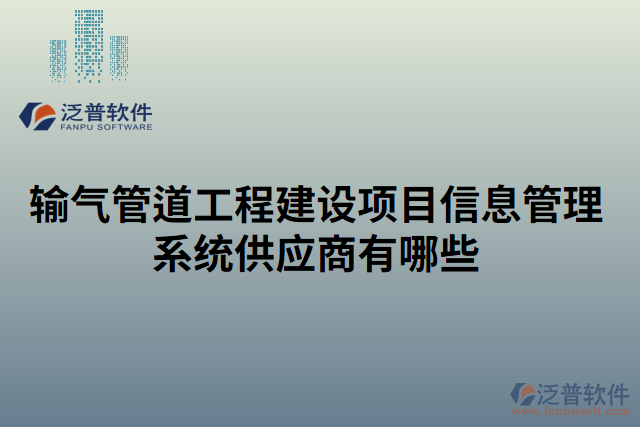 泛普软件
FANPU SOFTWARE

输气管道工程建设项目信息管理系统供应商有哪些

泛普软件
www.fanpusoft.com